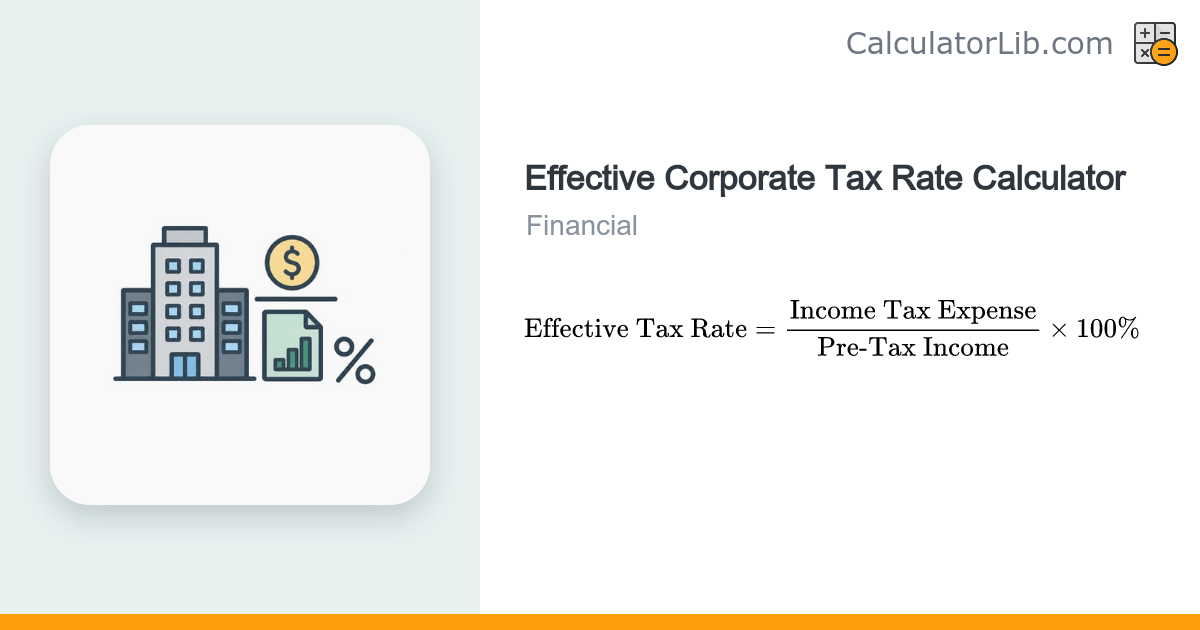 CalculatorLib.com

Effective Corporate Tax Rate Calculator

Financial

$\text{Effective Tax Rate} = \frac{\text{Income Tax Expense}}{\text{Pre-Tax Income}} \times 100\%$